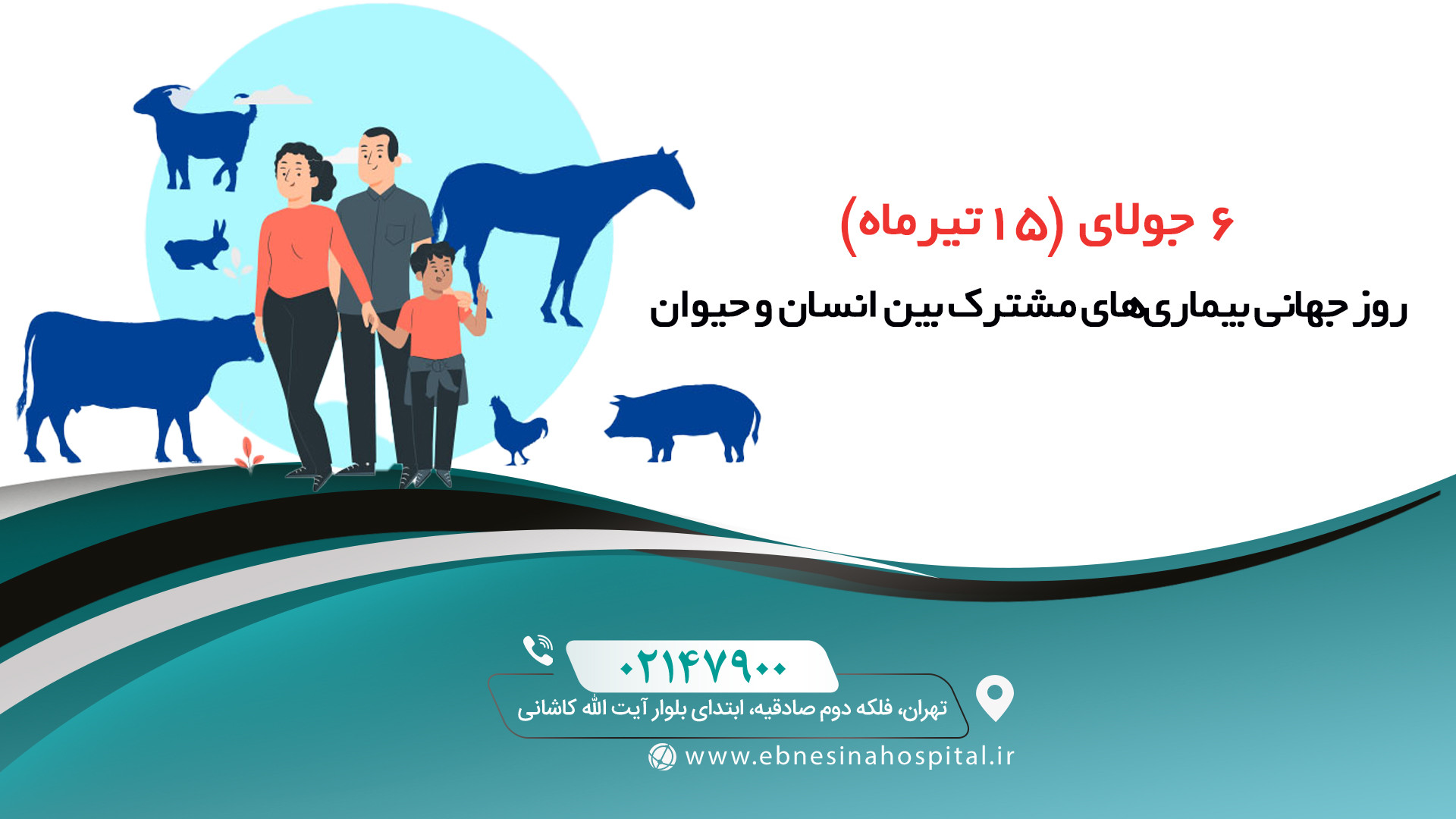 ۶ جولای (۱۵ تیرماه)

روز جهانی بیماری‌های مشترک بین انسان و حیوان

۰۲۱۴۷۹۰۰

تهران، فلکه دوم صادقیه، ابتدای بلوار آیت الله کاشانی

www.ebnesinahospital.ir